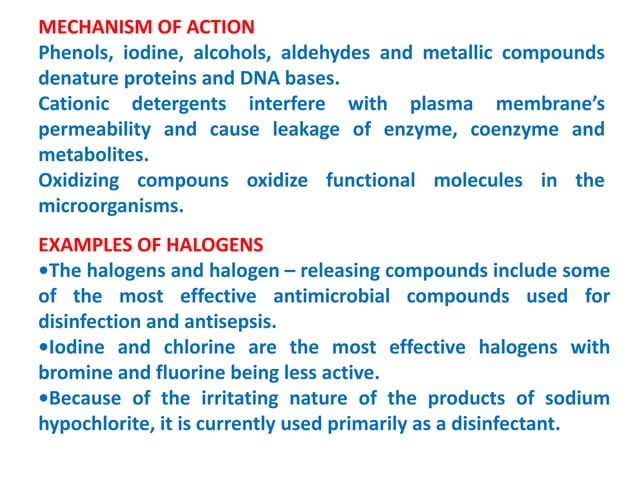 MECHANISM OF ACTION
Phenols, iodine, alcohols, aldehydes and metallic compounds denature proteins and DNA bases.
Cationic detergents interfere with plasma membrane's permeability and cause leakage of enzyme, coenzyme and metabolites.
Oxidizing compouns oxidize functional molecules in the microorganisms.

EXAMPLES OF HALOGENS
•The halogens and halogen – releasing compounds include some of the most effective antimicrobial compounds used for disinfection and antisepsis.
•Iodine and chlorine are the most effective halogens with bromine and fluorine being less active.
•Because of the irritating nature of the products of sodium hypochlorite, it is currently used primarily as a disinfectant.